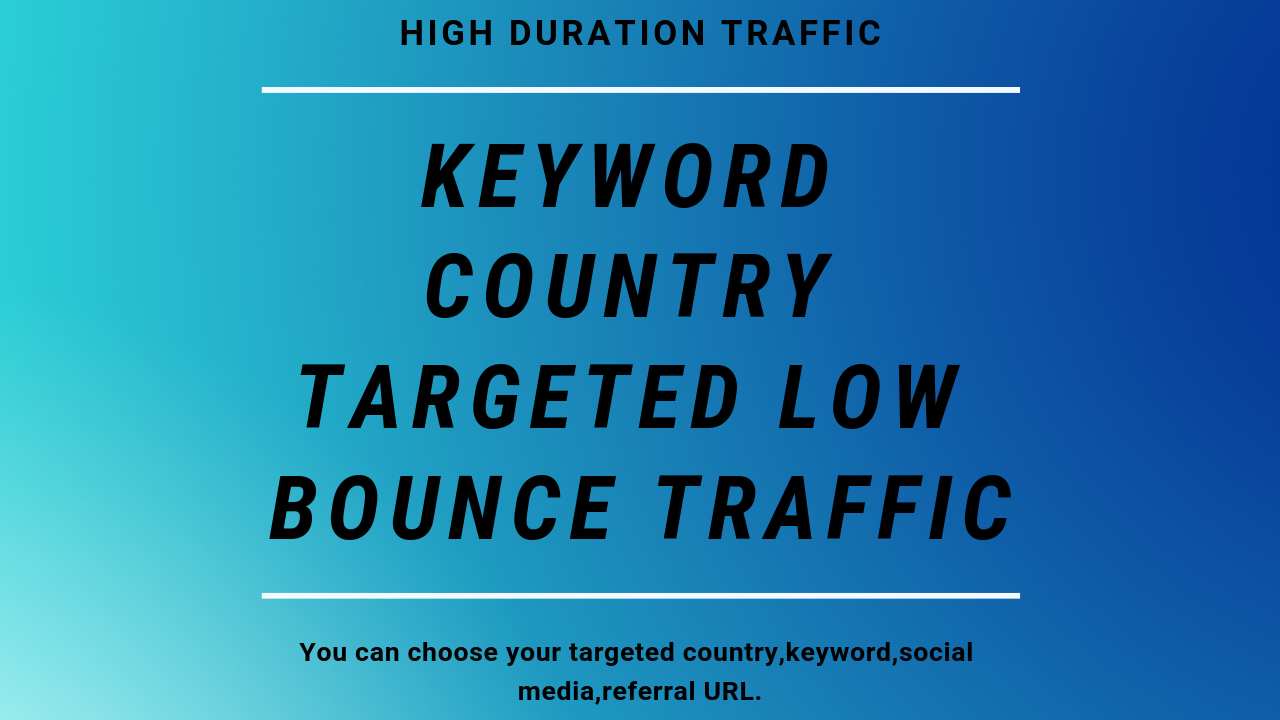 HIGH DURATION TRAFFIC

KEYWORD COUNTRY TARGETED LOW BOUNCE TRAFFIC

You can choose your targeted country,keyword,social media,referral URL.